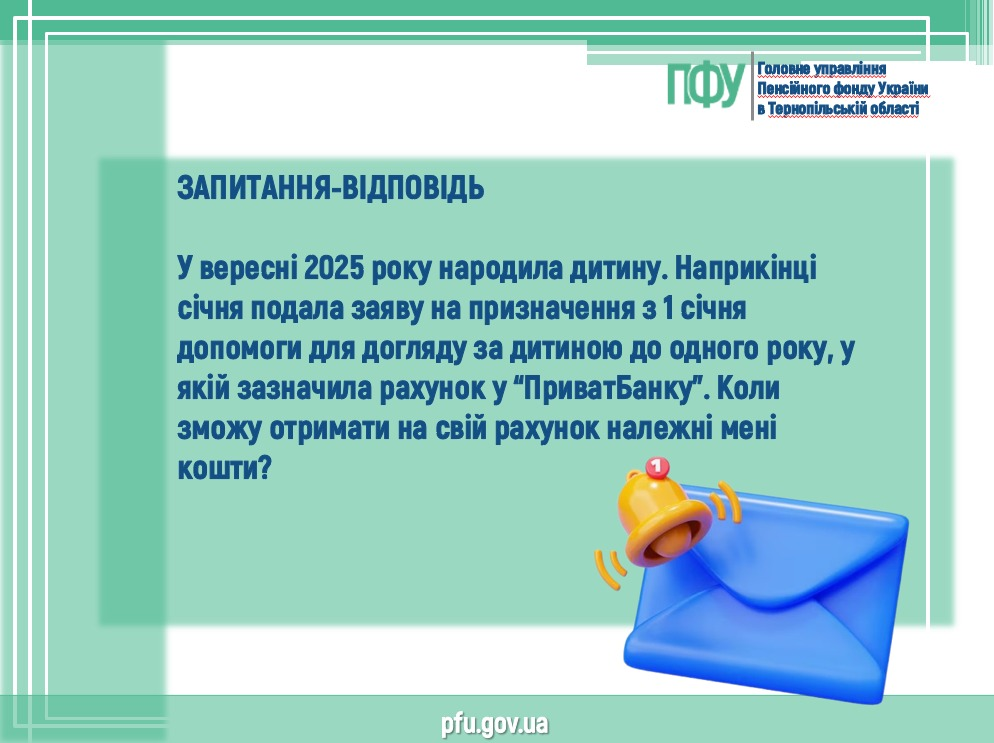 ПФУ Головне управління Пенсійного фонду України в Тернопільській області

ЗАПИТАННЯ-ВІДПОВІДЬ

У вересні 2025 року народила дитину. Наприкінці січня подала заяву на призначення з 1 січня допомоги для догляду за дитиною до одного року, у якій зазначила рахунок у “ПриватБанку”. Коли зможу отримати на свій рахунок належні мені кошти?

1

pfu.gov.ua